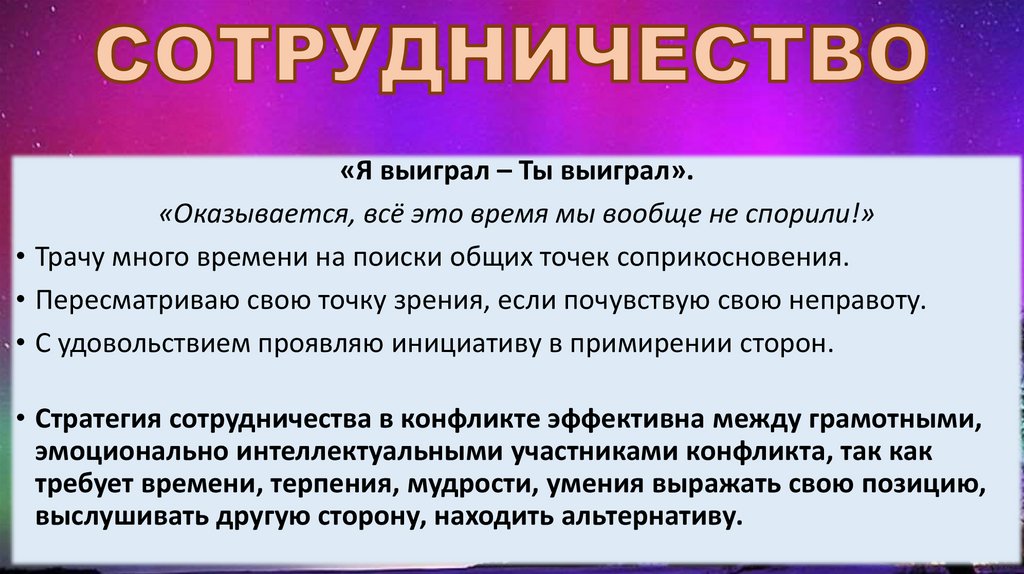 СОТРУДНИЧЕСТВО

«Я выиграл – Ты выиграл».

«Оказывается, всё это время мы вообще не спорили!»

• Трачу много времени на поиски общих точек соприкосновения.

• Пересматриваю свою точку зрения, если почувствую свою неправоту.

• С удовольствием проявляю инициативу в примирении сторон.

• Стратегия сотрудничества в конфликте эффективна между грамотными, эмоционально интеллектуальными участниками конфликта, так как требует времени, терпения, мудрости, умения выражать свою позицию, выслушивать другую сторону, находить альтернативу.